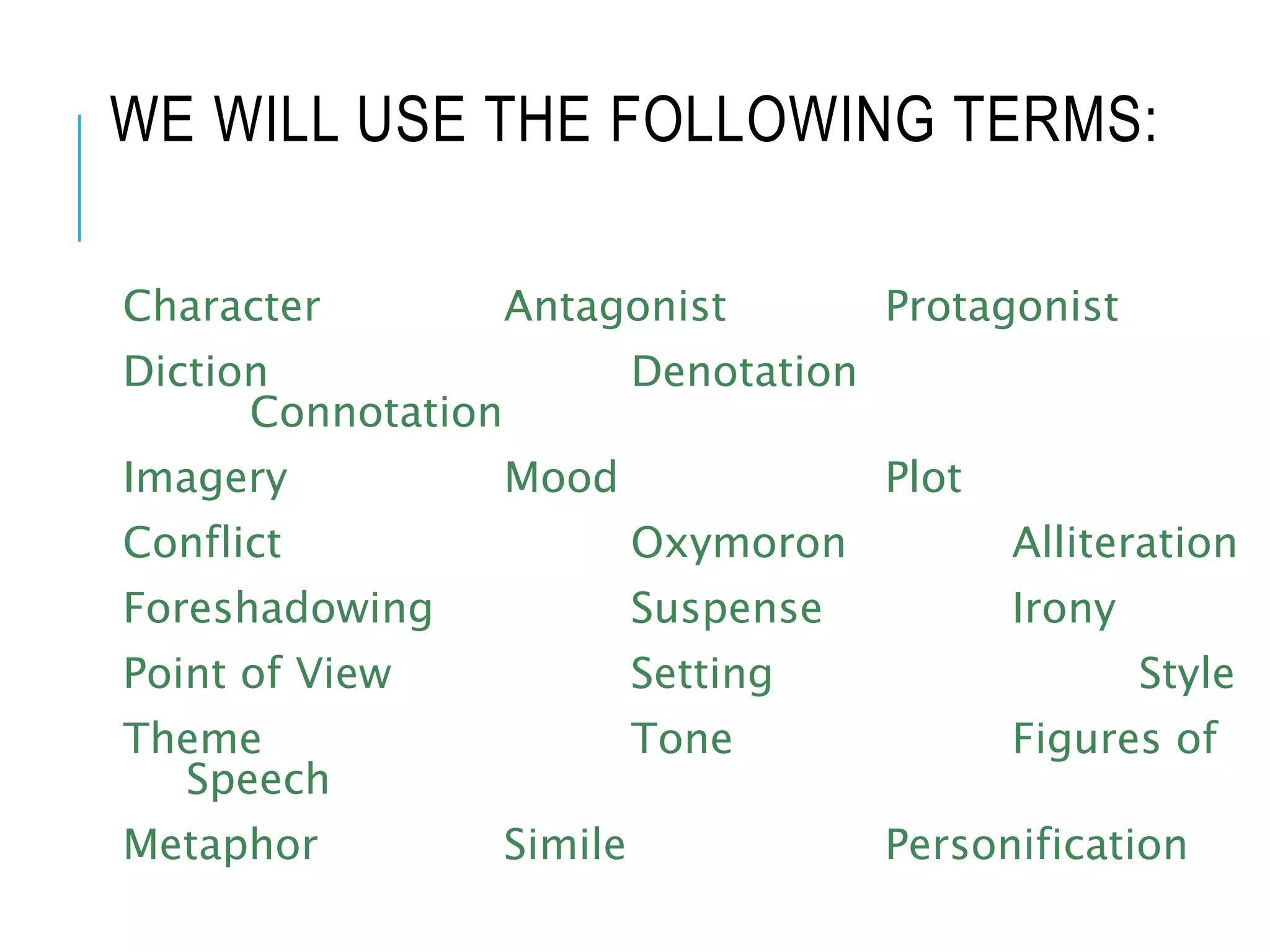 WE WILL USE THE FOLLOWING TERMS:

Character Antagonist Protagonist

Diction Denotation Connotation

Imagery Mood Plot

Conflict Oxymoron Alliteration

Foreshadowing Suspense Irony

Point of View Setting Style

Theme Tone Figures of Speech

Metaphor Simile Personification